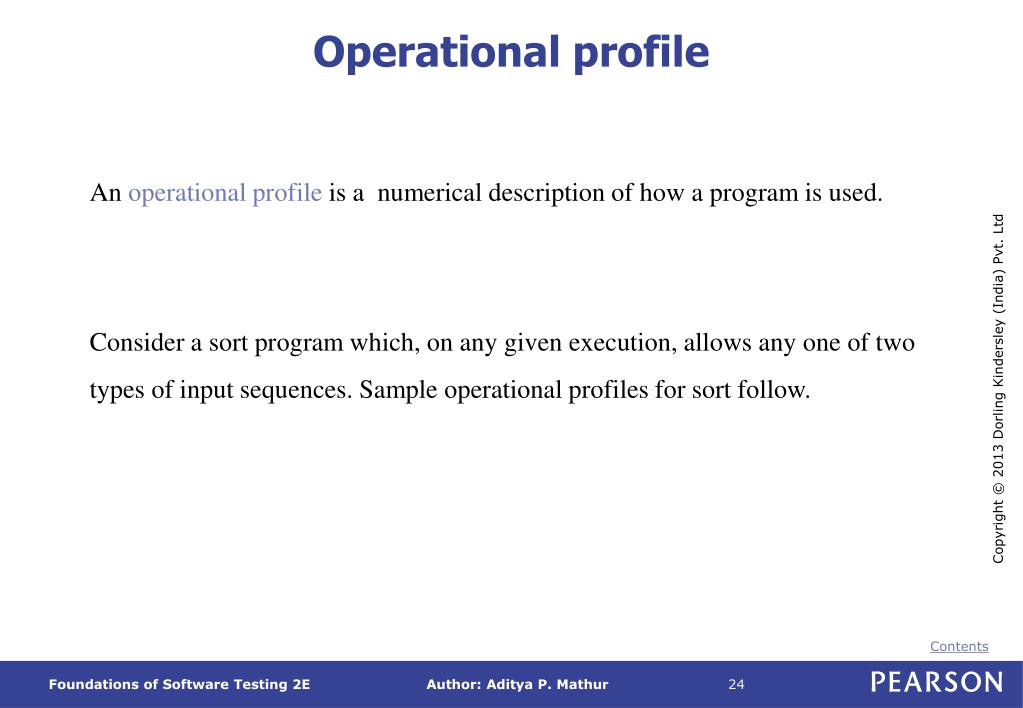 Operational profile

An operational profile is a numerical description of how a program is used.

Consider a sort program which, on any given execution, allows any one of two types of input sequences. Sample operational profiles for sort follow.

Copyright © 2013 Dorling Kindersley (India) Pvt. Ltd

Contents

Foundations of Software Testing 2E

Author: Aditya P. Mathur

24

PEARSON